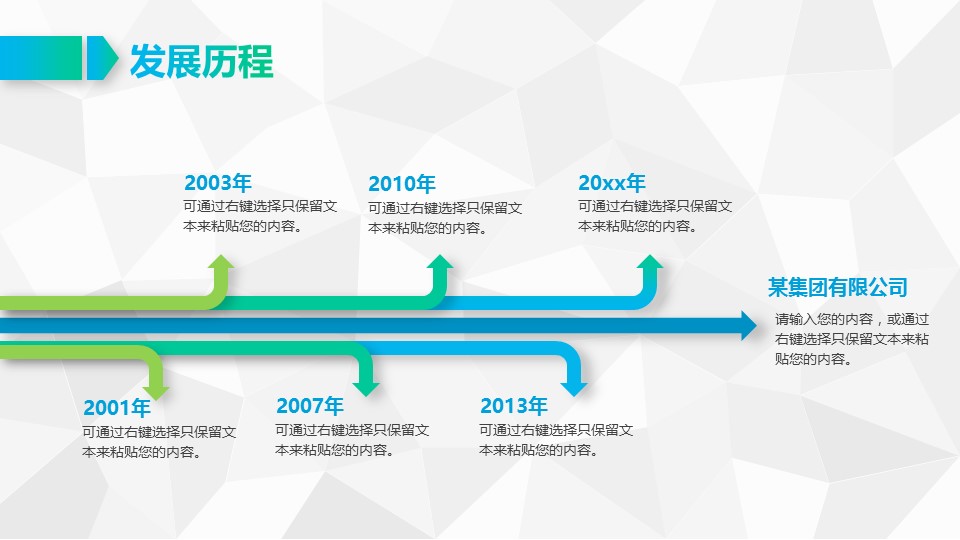 发展历程

2003年
可通过右键选择只保留文本来粘贴您的内容。

2010年
可通过右键选择只保留文本来粘贴您的内容。

20xx年
可通过右键选择只保留文本来粘贴您的内容。

某集团有限公司
请输入您的内容，或通过右键选择只保留文本来粘贴您的内容。

2001年
可通过右键选择只保留文本来粘贴您的内容。

2007年
可通过右键选择只保留文本来粘贴您的内容。

2013年
可通过右键选择只保留文本来粘贴您的内容。